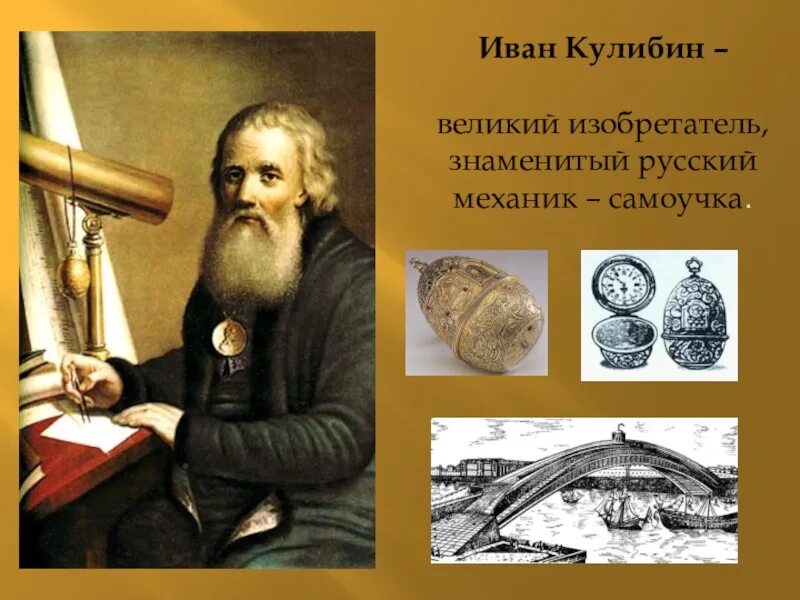 Иван Кулибин –

великий изобретатель, знаменитый русский механик – самоучка.